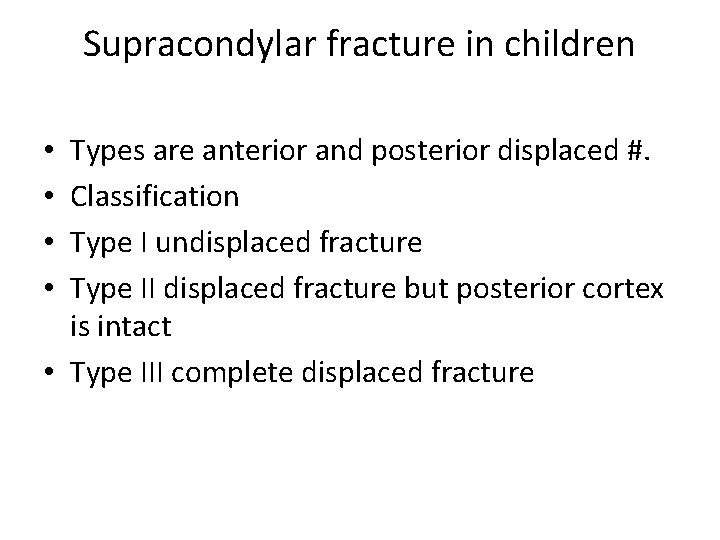 Supracondylar fracture in children

• Types are anterior and posterior displaced #.
• Classification
• Type I undisplaced fracture
• Type II displaced fracture but posterior cortex is intact
• Type III complete displaced fracture